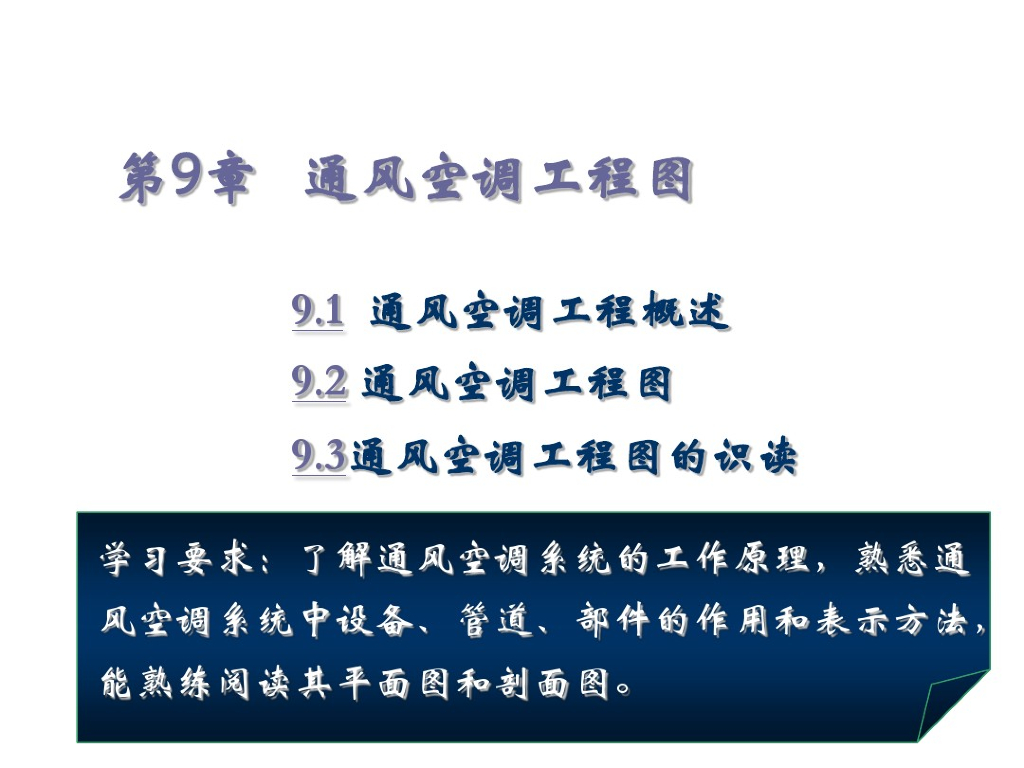 第9章　通风空调工程图

9.1 通风空调工程概述

9.2 通风空调工程图

9.3通风空调工程图的识读

学习要求：了解通风空调系统的工作原理，熟悉通风空调系统中设备、管道、部件的作用和表示方法，能熟练阅读其平面图和剖面图。